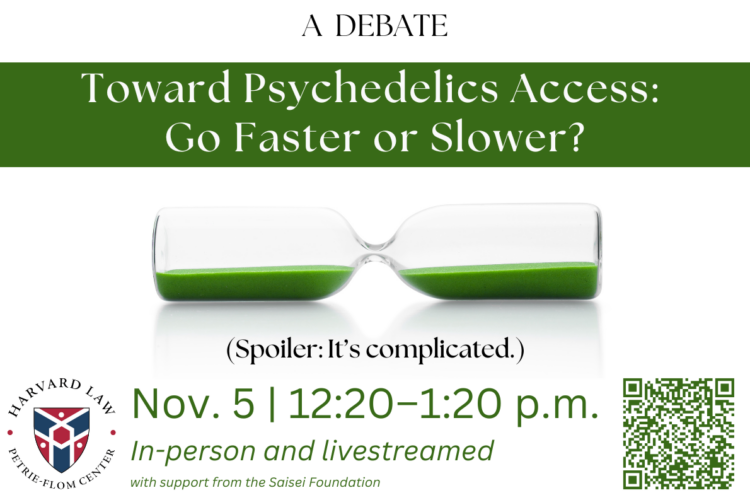 A DEBATE

Toward Psychedelics Access: Go Faster or Slower?

(Spoiler: It's complicated.)

HARVARD LAW
PETRIE-FLOM CENTER

Nov. 5 | 12:20–1:20 p.m.

In-person and livestreamed

with support from the Saisei Foundation